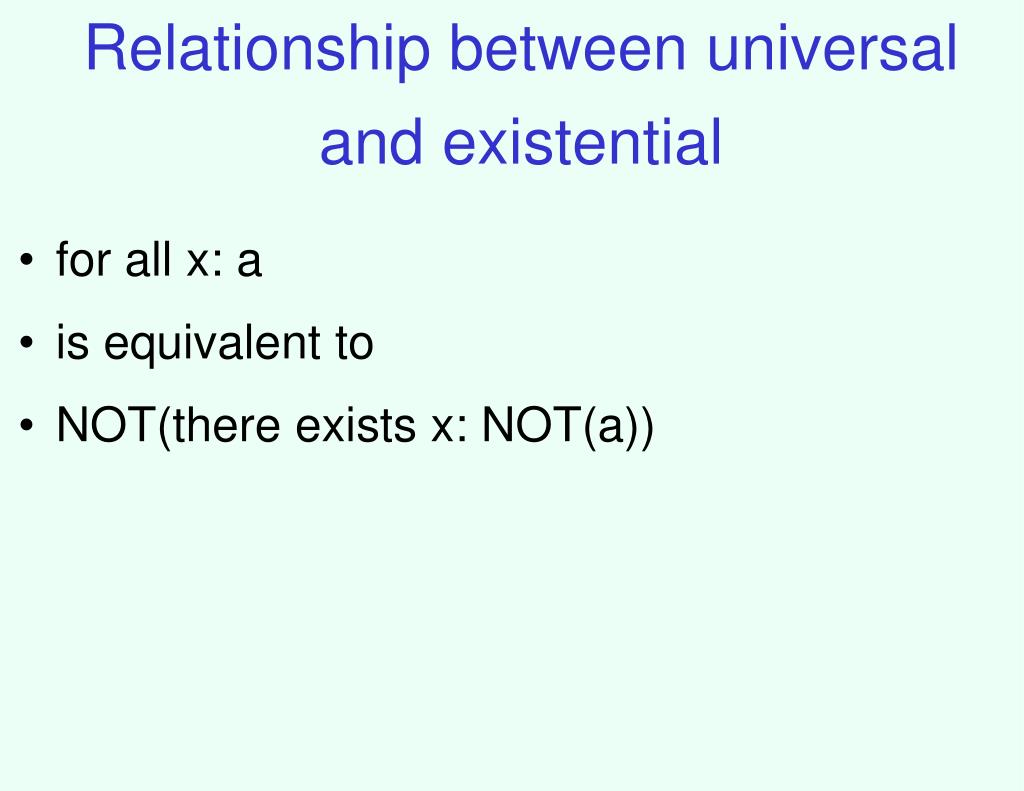 Relationship between universal and existential

• for all x: a
• is equivalent to
• NOT(there exists x: NOT(a))